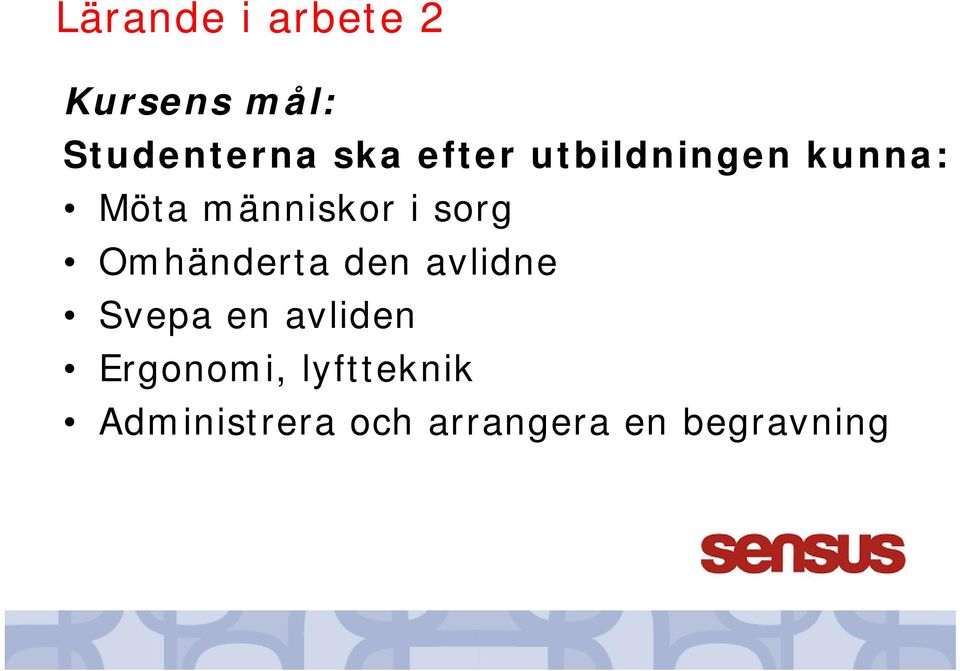 Lärande i arbete 2

Kursens mål:

Studenterna ska efter utbildningen kunna:

• Möta människor i sorg
• Omhänderta den avlidne
• Svepa en avliden
• Ergonomi, lyftteknik
• Administrera och arrangera en begravning

sensus